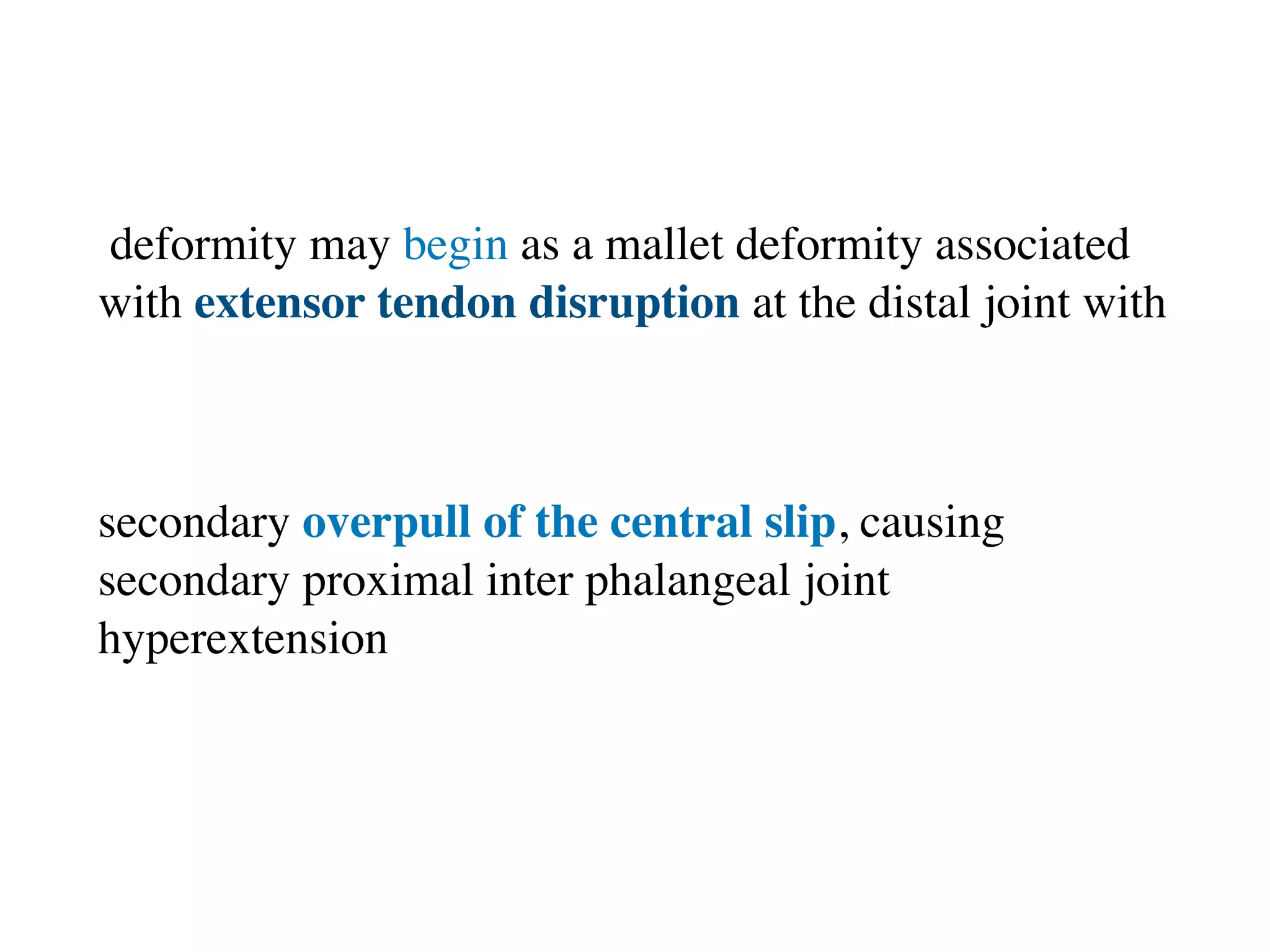 deformity may begin as a mallet deformity associated with extensor tendon disruption at the distal joint with

secondary overpull of the central slip, causing secondary proximal inter phalangeal joint hyperextension